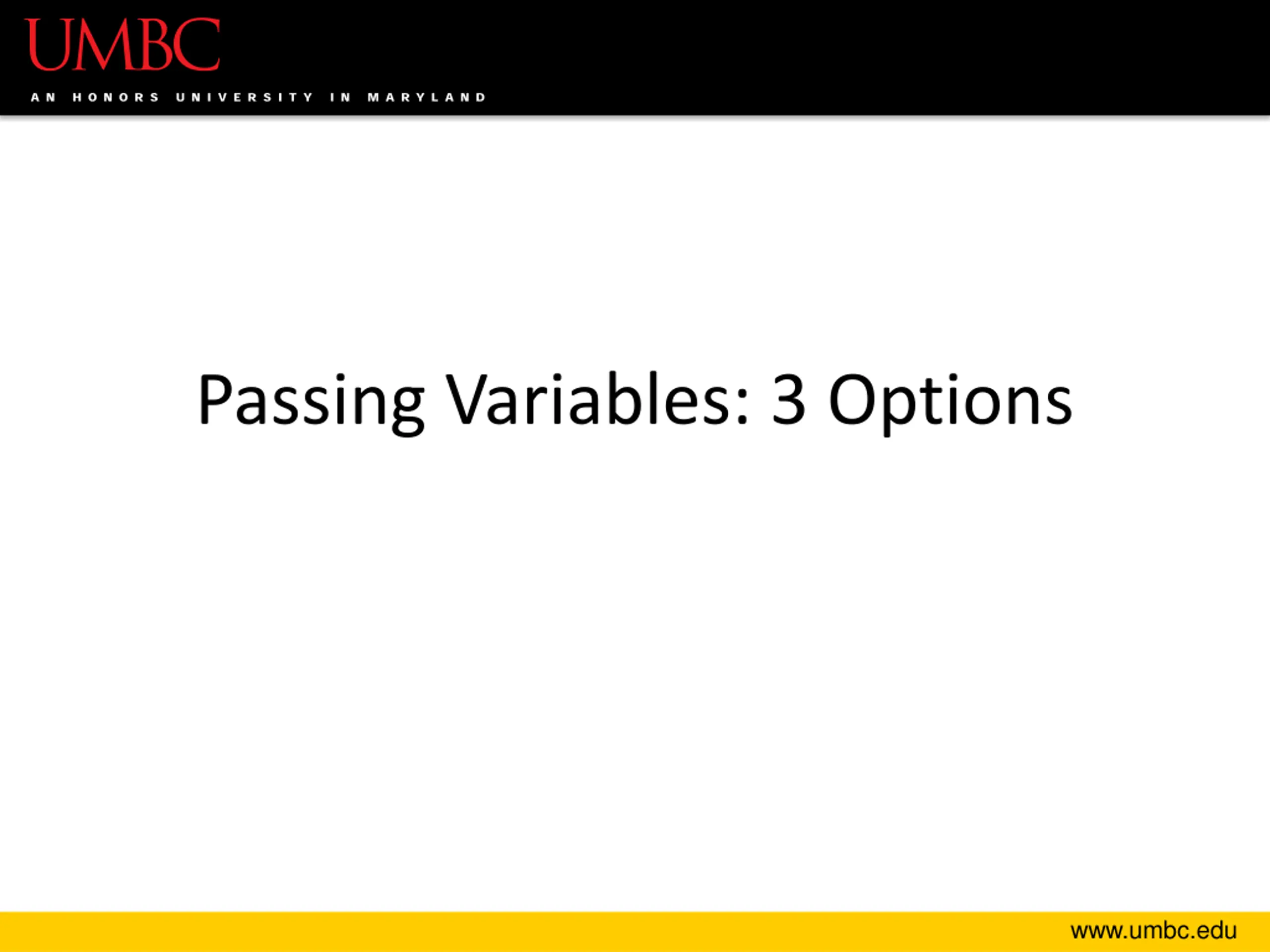 UMBC
AN HONORS UNIVERSITY IN MARYLAND

Passing Variables: 3 Options

www.umbc.edu